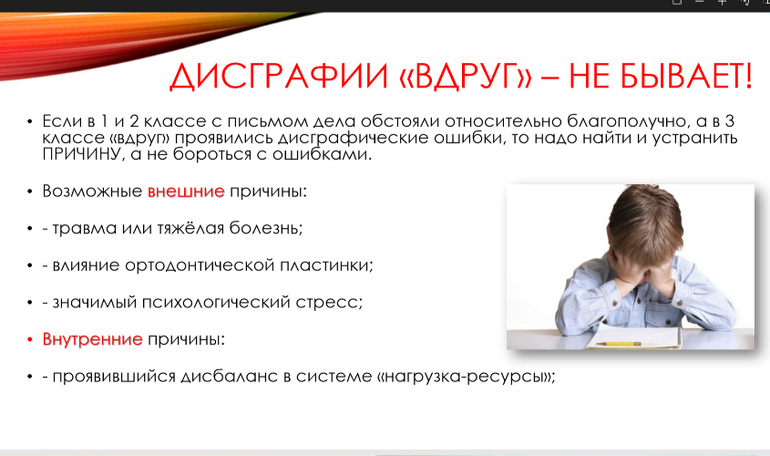 ДИСГРАФИИ «ВДРУГ» – НЕ БЫВАЕТ!

• Если в 1 и 2 классе с письмом дела обстояли относительно благополучно, а в 3 классе «вдруг» проявились дисграфические ошибки, то надо найти и устранить ПРИЧИНУ, а не бороться с ошибками.

• Возможные внешние причины:

• - травма или тяжёлая болезнь;

• - влияние ортодонтической пластинки;

• - значимый психологический стресс;

• Внутренние причины:

• - проявившийся дисбаланс в системе «нагрузка-ресурсы»;